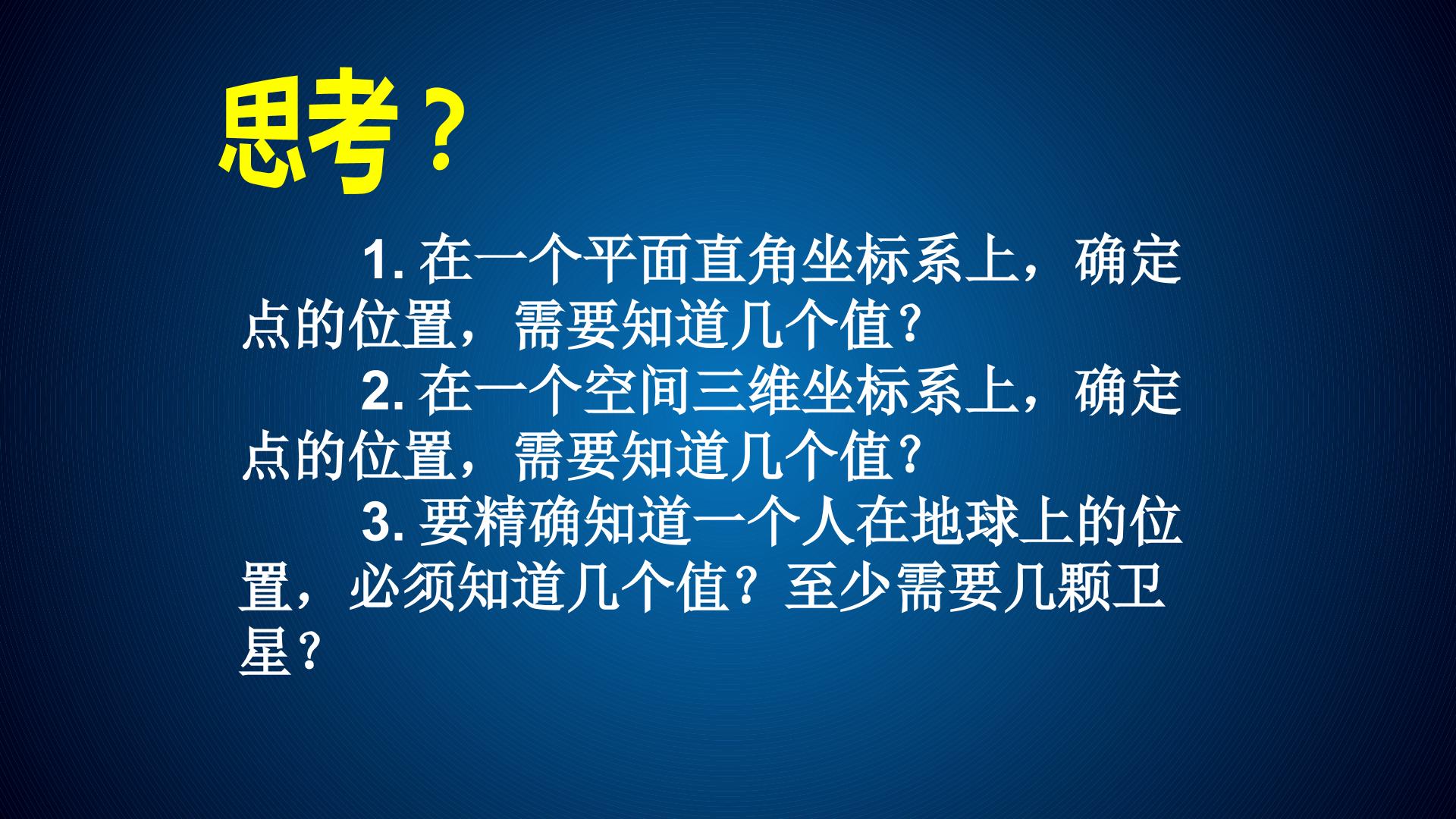 思考？

1. 在一个平面直角坐标系上，确定点的位置，需要知道几个值？

2. 在一个空间三维坐标系上，确定点的位置，需要知道几个值？

3. 要精确知道一个人在地球上的位置，必须知道几个值？至少需要几颗卫星？